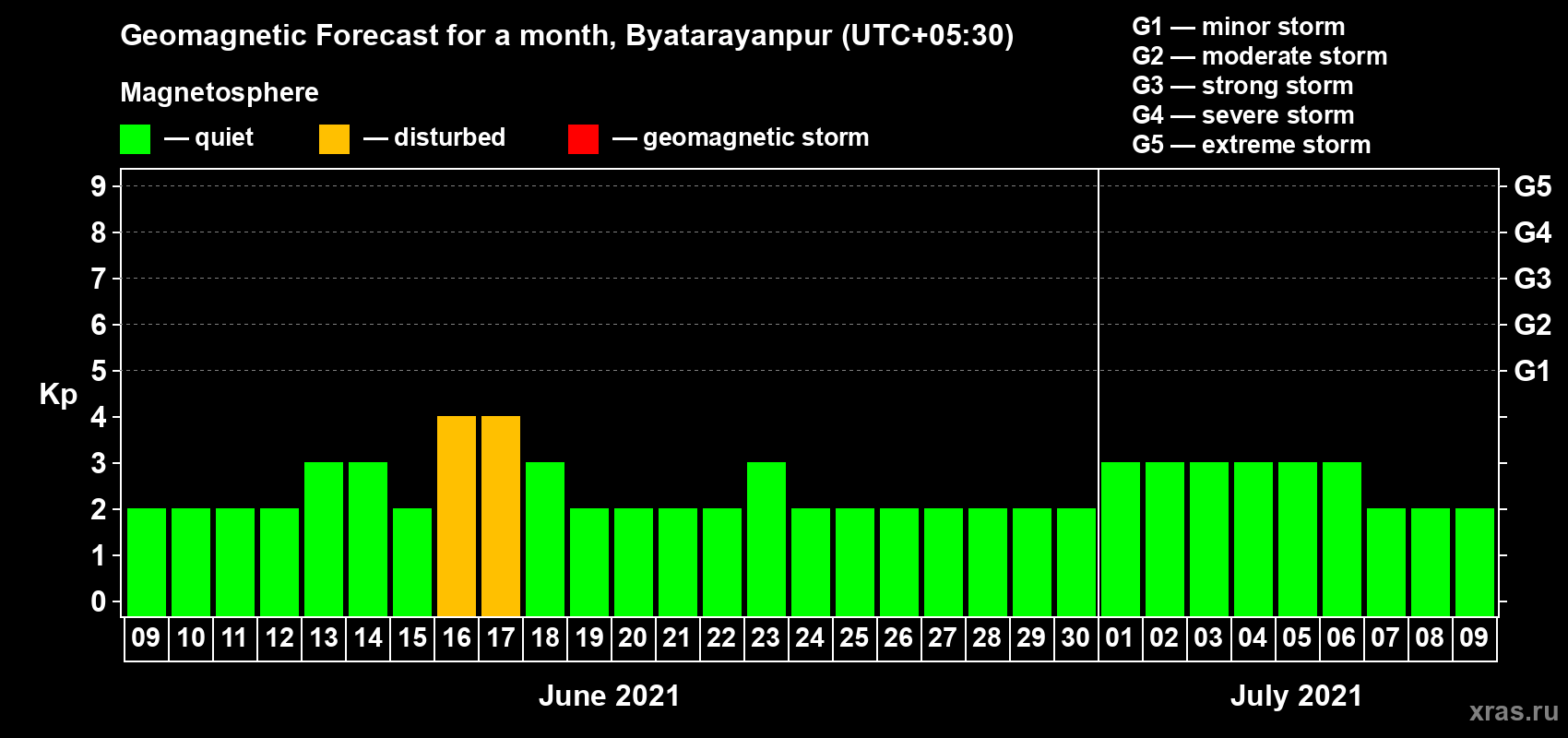 Geomagnetic Forecast for a month, Byatarayanpur (UTC+05:30)

Magnetosphere

— quiet — disturbed — geomagnetic storm

G1 — minor storm
G2 — moderate storm
G3 — strong storm
G4 — severe storm
G5 — extreme storm

Kp

9
8
7
6
5
4
3
2
1
0

G5
G4
G3
G2
G1

09 10 11 12 13 14 15 16 17 18 19 20 21 22 23 24 25 26 27 28 29 30 01 02 03 04 05 06 07 08 09

June 2021

July 2021

xras.ru